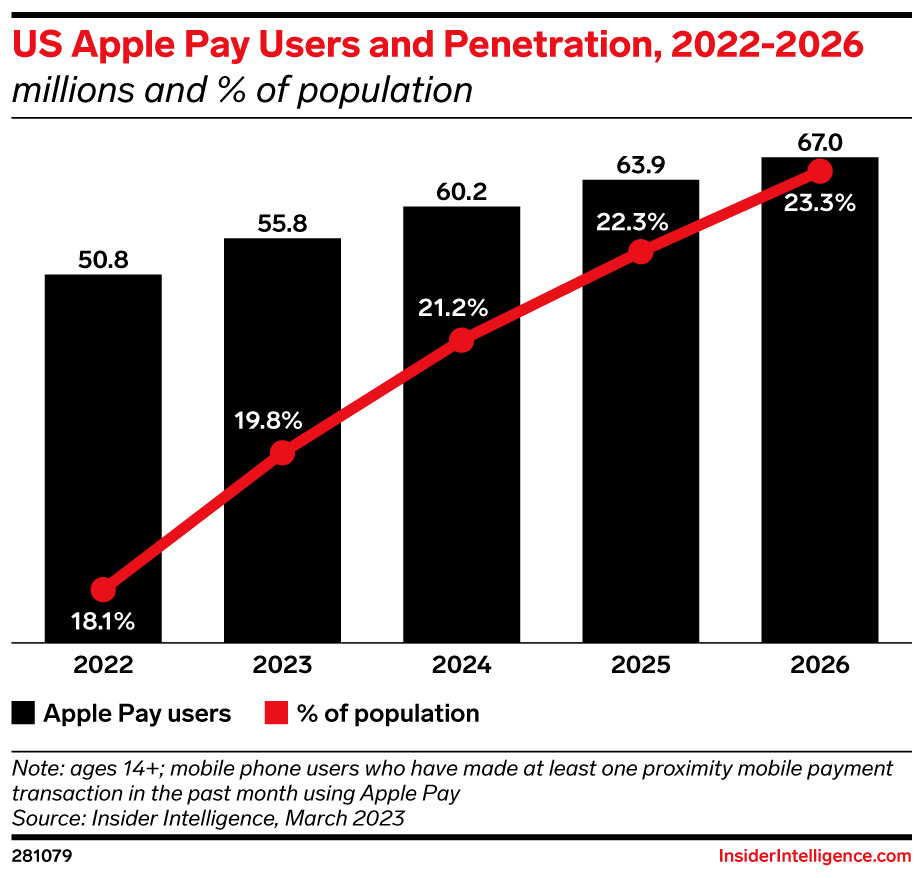 US Apple Pay Users and Penetration, 2022-2026
millions and % of population

50.8
55.8
60.2
63.9
67.0

18.1%
19.8%
21.2%
22.3%
23.3%

2022
2023
2024
2025
2026

Apple Pay users
% of population

Note: ages 14+; mobile phone users who have made at least one proximity mobile payment transaction in the past month using Apple Pay
Source: Insider Intelligence, March 2023

281079
InsiderIntelligence.com